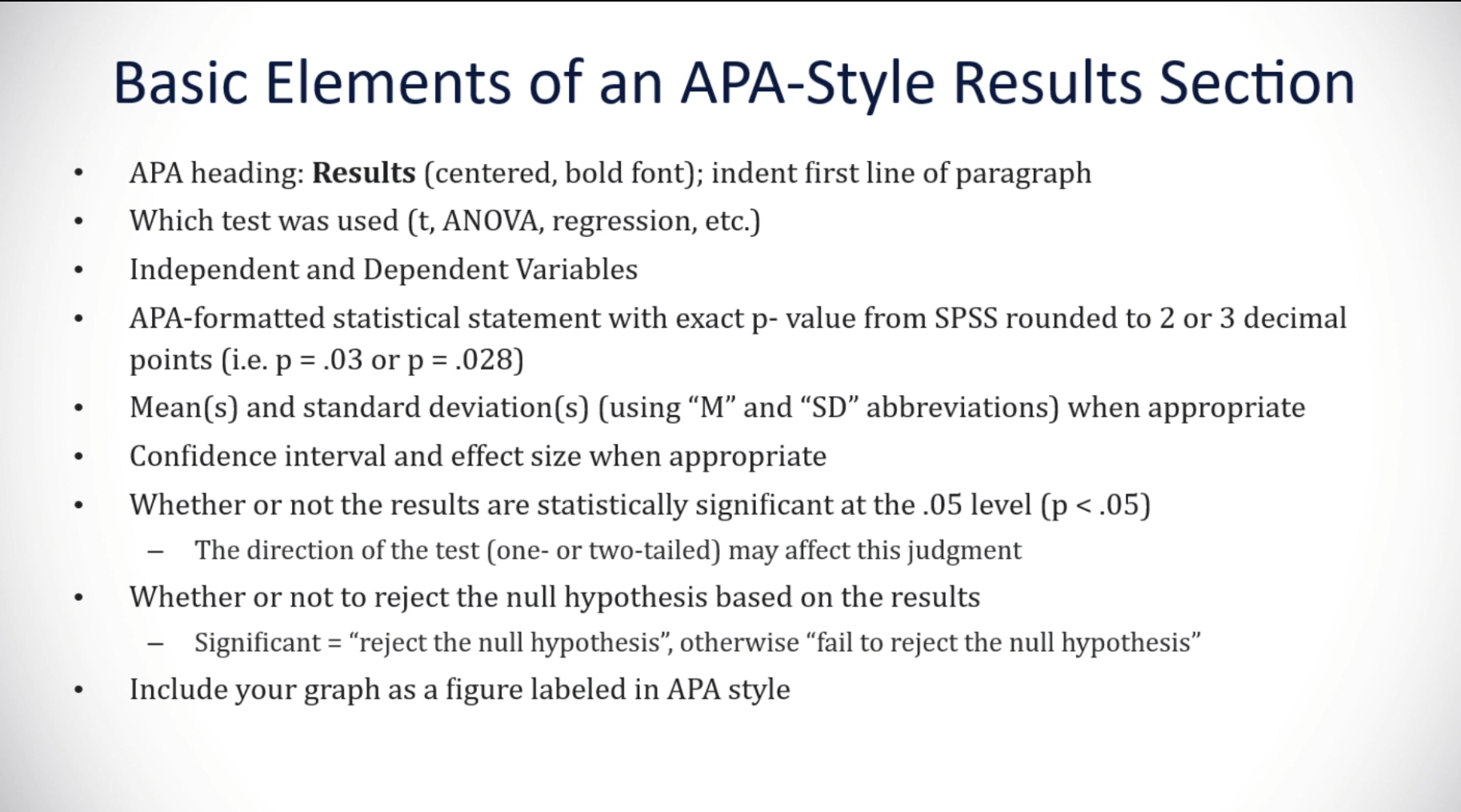 Basic Elements of an APA-Style Results Section

• APA heading: **Results** (centered, bold font); indent first line of paragraph
• Which test was used (t, ANOVA, regression, etc.)
• Independent and Dependent Variables
• APA-formatted statistical statement with exact p- value from SPSS rounded to 2 or 3 decimal points (i.e. p = .03 or p = .028)
• Mean(s) and standard deviation(s) (using “M” and “SD” abbreviations) when appropriate
• Confidence interval and effect size when appropriate
• Whether or not the results are statistically significant at the .05 level (p < .05)
  – The direction of the test (one- or two-tailed) may affect this judgment
• Whether or not to reject the null hypothesis based on the results
  – Significant = “reject the null hypothesis”, otherwise “fail to reject the null hypothesis”
• Include your graph as a figure labeled in APA style